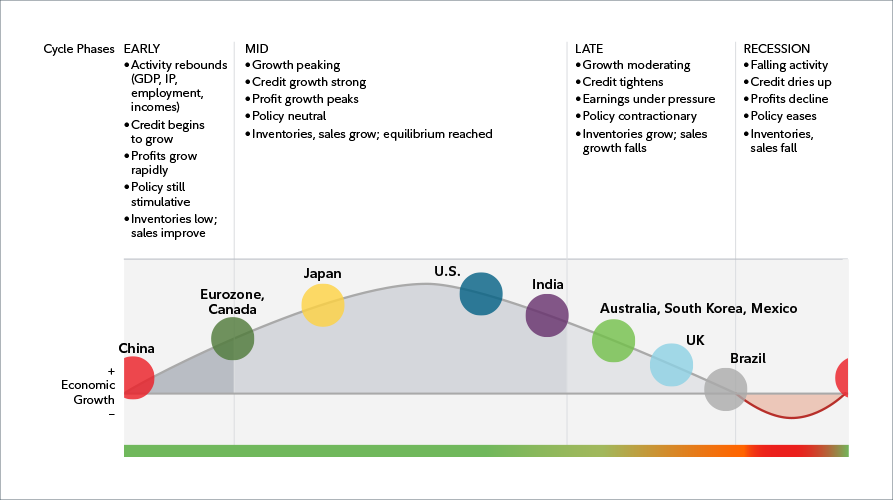 Cycle Phases EARLY
• Activity rebounds (GDP, IP, employment, incomes)
• Credit begins to grow
• Profits grow rapidly
• Policy still stimulative
• Inventories low; sales improve

MID
• Growth peaking
• Credit growth strong
• Profit growth peaks
• Policy neutral
• Inventories, sales grow; equilibrium reached

LATE
• Growth moderating
• Credit tightens
• Earnings under pressure
• Policy contractionary
• Inventories grow; sales growth falls

RECESSION
• Falling activity
• Credit dries up
• Profits decline
• Policy eases
• Inventories, sales fall

China
Eurozone, Canada
Japan
U.S.
India
Australia, South Korea, Mexico
UK
Brazil

+
Economic Growth
–